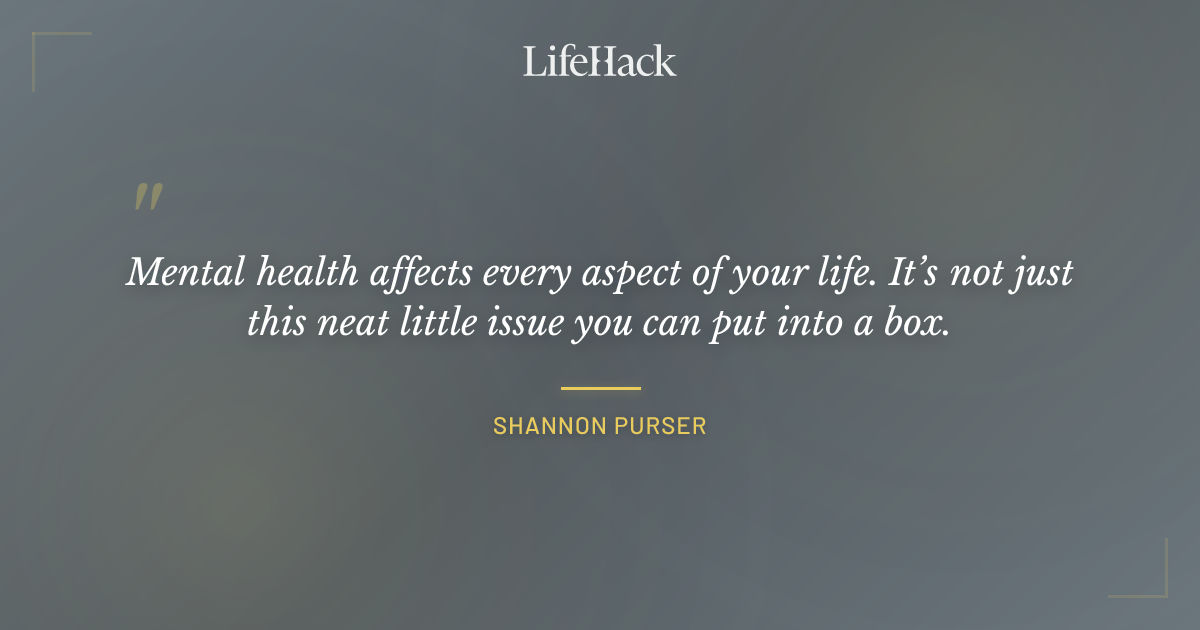 LifeHack

"

Mental health affects every aspect of your life. It's not just this neat little issue you can put into a box.

SHANNON PURSER